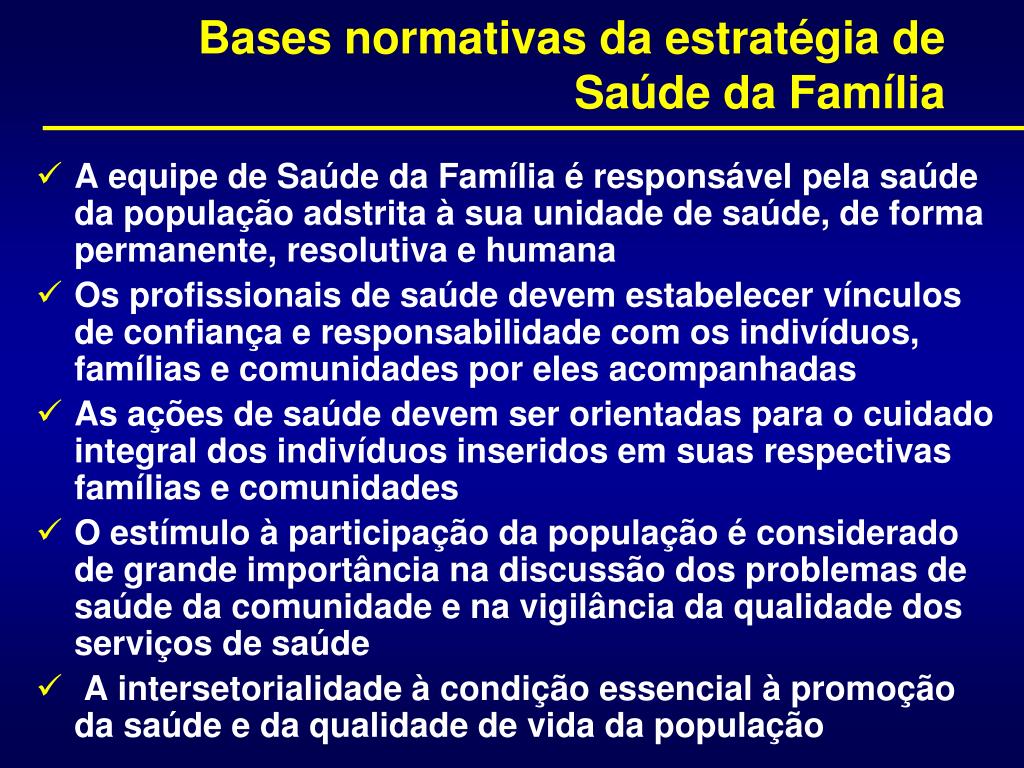 Bases normativas da estratégia de Saúde da Família

✓ A equipe de Saúde da Família é responsável pela saúde da população adstrita à sua unidade de saúde, de forma permanente, resolutiva e humana

✓ Os profissionais de saúde devem estabelecer vínculos de confiança e responsabilidade com os indivíduos, famílias e comunidades por eles acompanhadas

✓ As ações de saúde devem ser orientadas para o cuidado integral dos indivíduos inseridos em suas respectivas famílias e comunidades

✓ O estímulo à participação da população é considerado de grande importância na discussão dos problemas de saúde da comunidade e na vigilância da qualidade dos serviços de saúde

✓ A intersetorialidade à condição essencial à promoção da saúde e da qualidade de vida da população